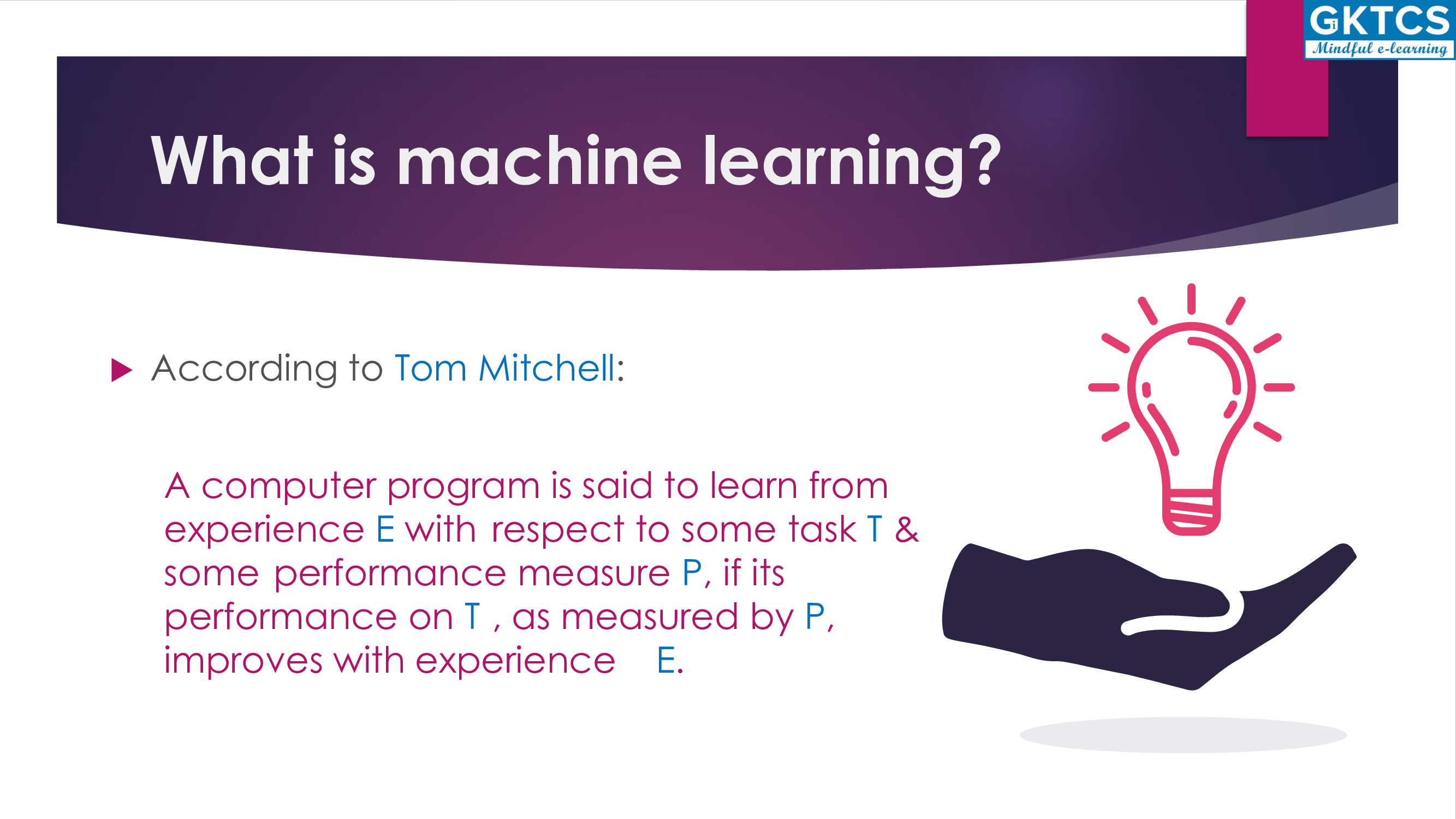 GKTCS
Mindful e-learning

What is machine learning?

According to Tom Mitchell:

A computer program is said to learn from experience E with respect to some task T & some performance measure P, if its performance on T , as measured by P, improves with experience E.